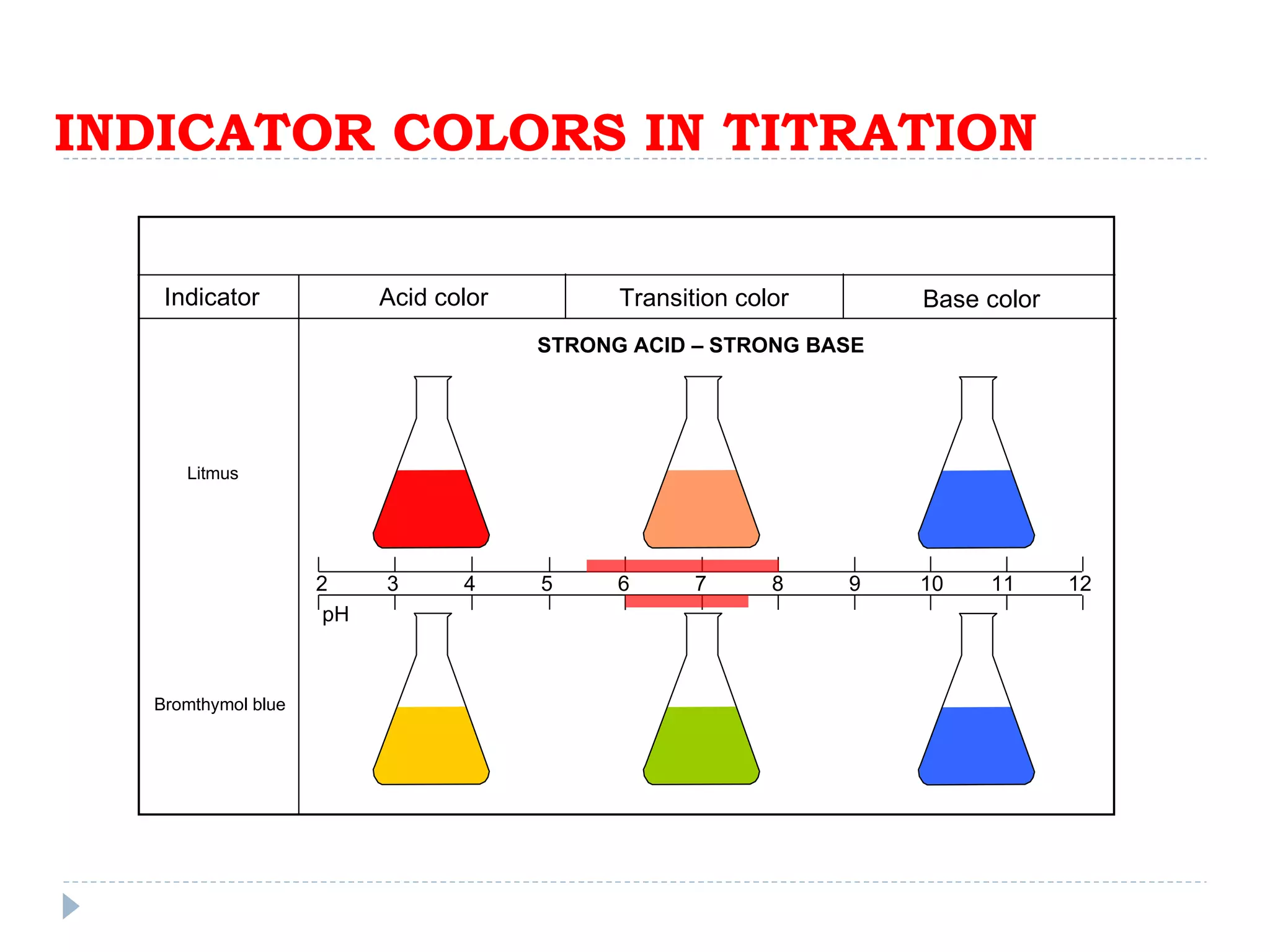 INDICATOR COLORS IN TITRATION

| Indicator | Acid color | Transition color | Base color |
|---|---|---|---|

STRONG ACID – STRONG BASE

Litmus

2 3 4 5 6 7 8 9 10 11 12

pH

Bromthymol blue